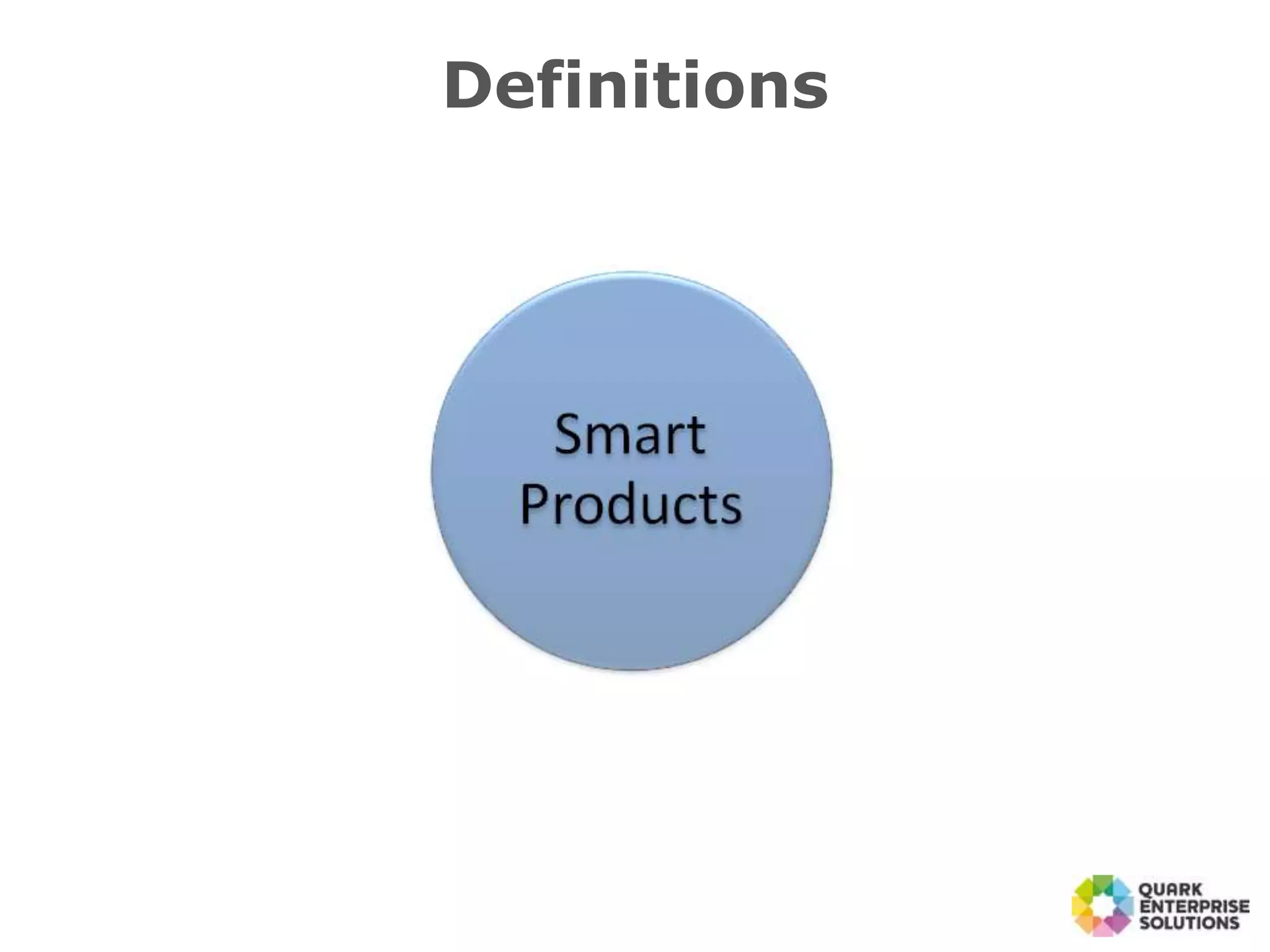 Definitions

Smart Products

QUARK ENTERPRISE SOLUTIONS